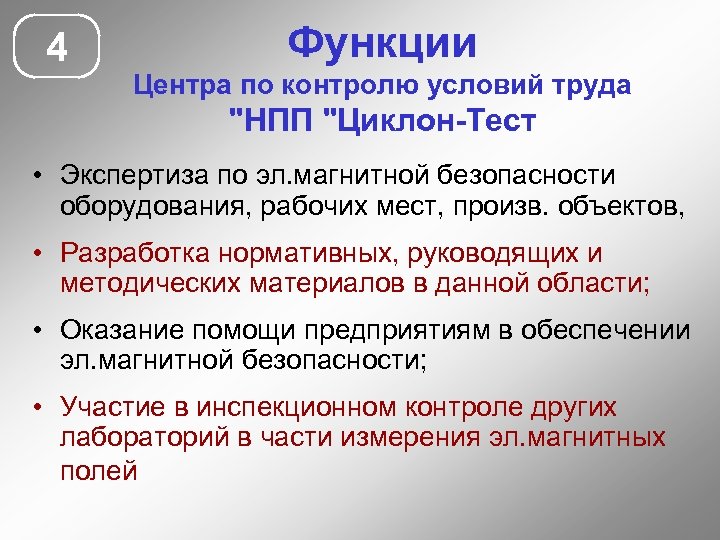 4

Функции
Центра по контролю условий труда
"НПП "Циклон-Тест

• Экспертиза по эл.магнитной безопасности оборудования, рабочих мест, произв. объектов,

• Разработка нормативных, руководящих и методических материалов в данной области;

• Оказание помощи предприятиям в обеспечении эл.магнитной безопасности;

• Участие в инспекционном контроле других лабораторий в части измерения эл.магнитных полей